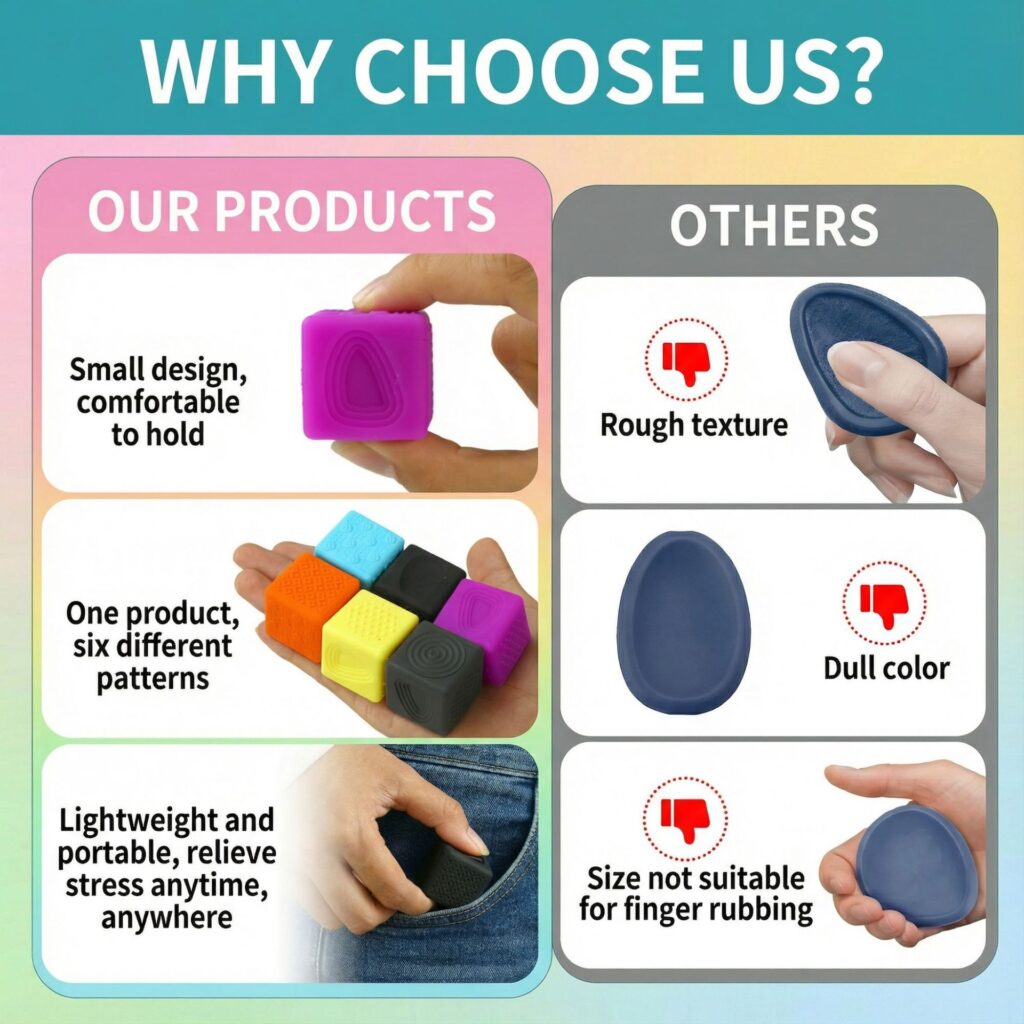 WHY CHOOSE US?

OUR PRODUCTS

Small design, comfortable to hold

One product, six different patterns

Lightweight and portable, relieve stress anytime, anywhere

OTHERS

Rough texture

Dull color

Size not suitable for finger rubbing